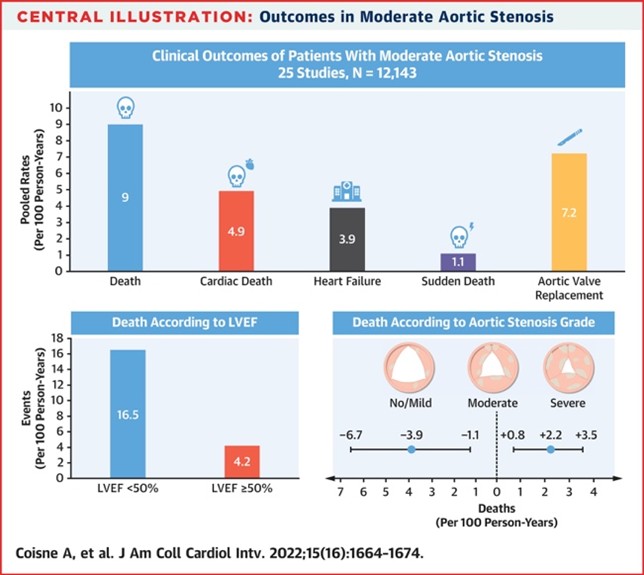 CENTRAL ILLUSTRATION: Outcomes in Moderate Aortic Stenosis

Clinical Outcomes of Patients With Moderate Aortic Stenosis
25 Studies, N = 12,143

Pooled Rates (Per 100 Person-Years)

10
9
8
7
6
5
4
3
2
1
0

9
4.9
3.9
1.1
7.2

Death
Cardiac Death
Heart Failure
Sudden Death
Aortic Valve Replacement

Death According to LVEF

Events (Per 100 Person-Years)

18
16
14
12
10
8
6
4
2
0

16.5
4.2

LVEF <50%
LVEF ≥50%

Death According to Aortic Stenosis Grade

No/Mild
Moderate
Severe

−6.7
−3.9
−1.1
+0.8
+2.2
+3.5

7 6 5 4 3 2 1 0 1 2 3 4

Deaths (Per 100 Person-Years)

Coisne A, et al. J Am Coll Cardiol Intv. 2022;15(16):1664–1674.